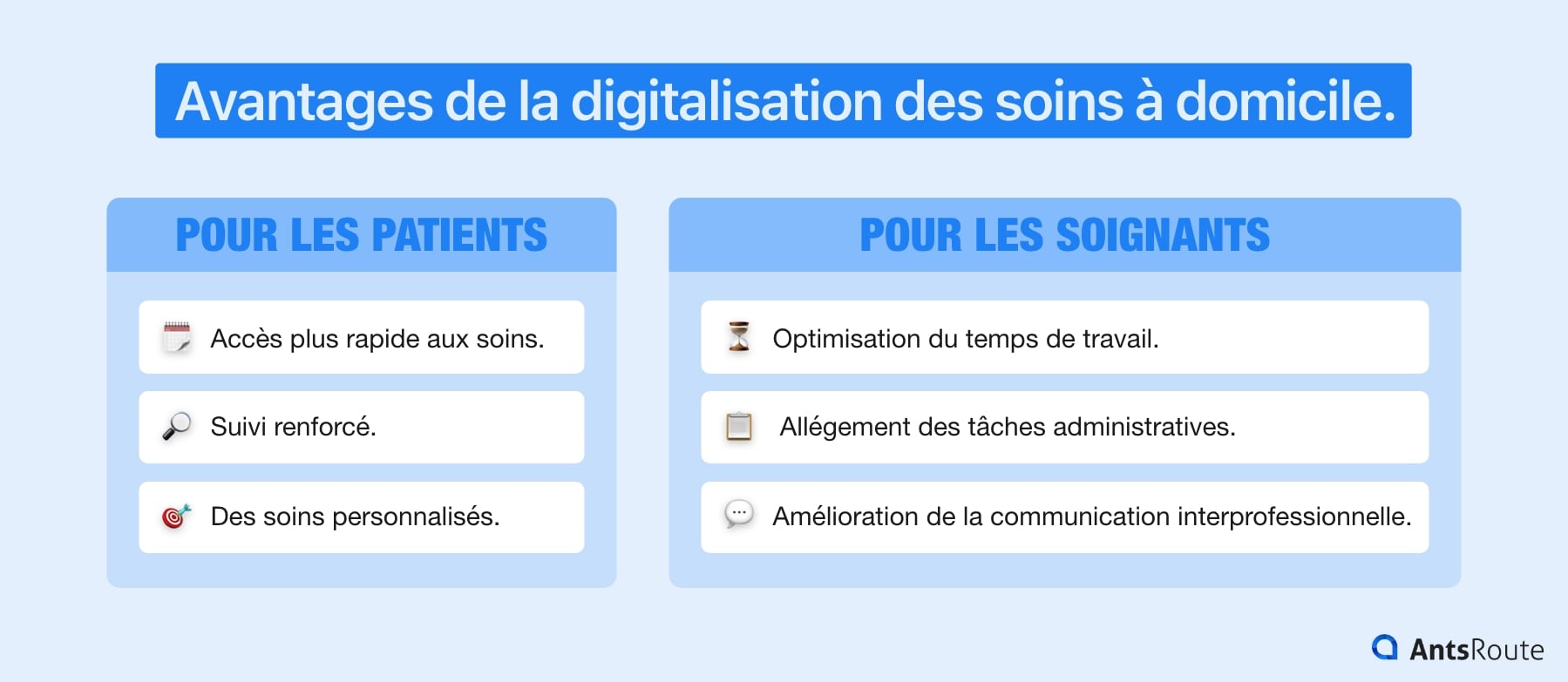 Avantages de la digitalisation des soins à domicile.

POUR LES PATIENTS

Accès plus rapide aux soins.

Suivi renforcé.

Des soins personnalisés.

POUR LES SOIGNANTS

Optimisation du temps de travail.

Allégement des tâches administratives.

Amélioration de la communication interprofessionnelle.

AntsRoute